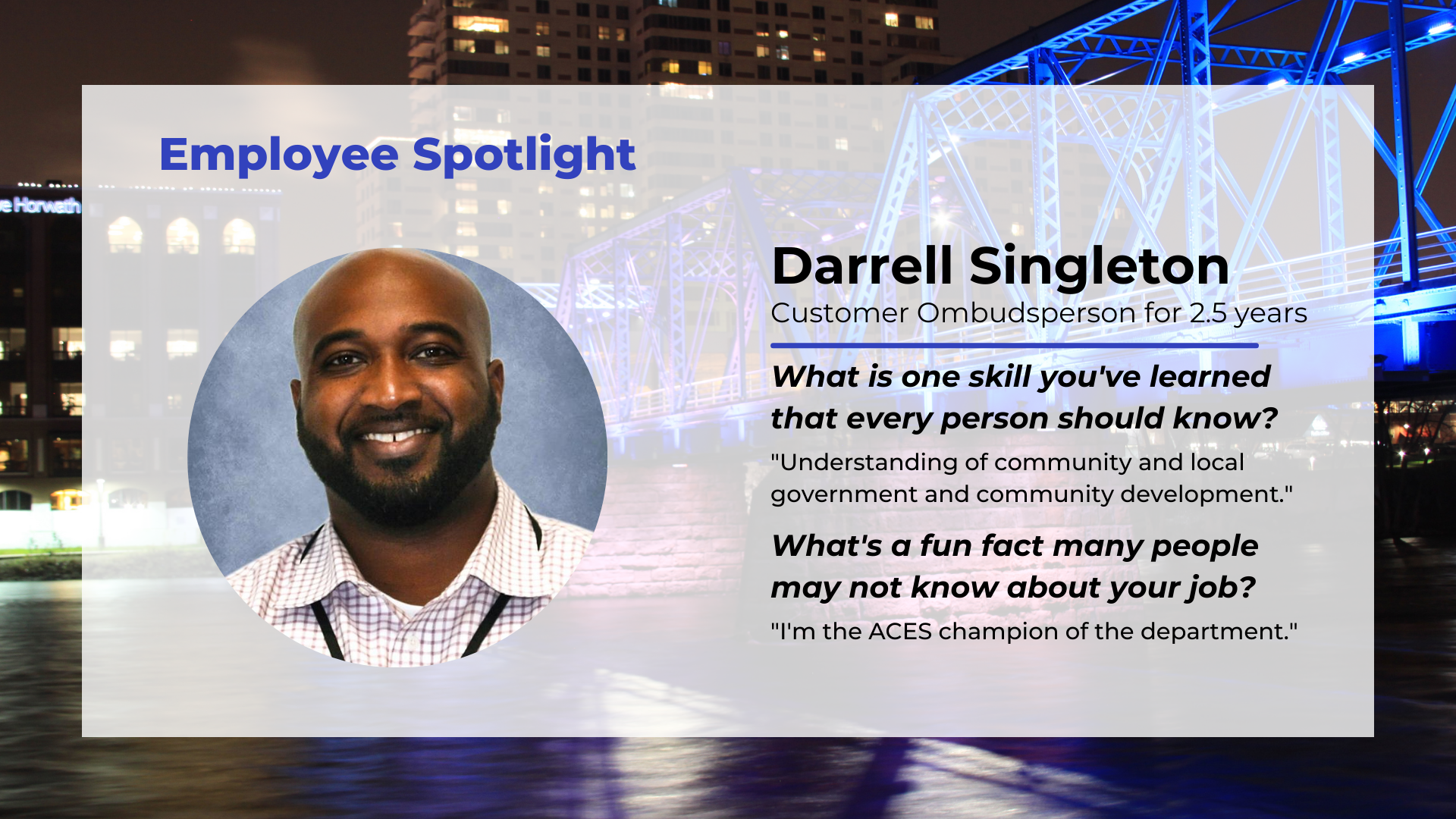 e Horwath

Employee Spotlight

Darrell Singleton
Customer Ombudsperson for 2.5 years

What is one skill you've learned that every person should know?

"Understanding of community and local government and community development."

What's a fun fact many people may not know about your job?

"I'm the ACES champion of the department."